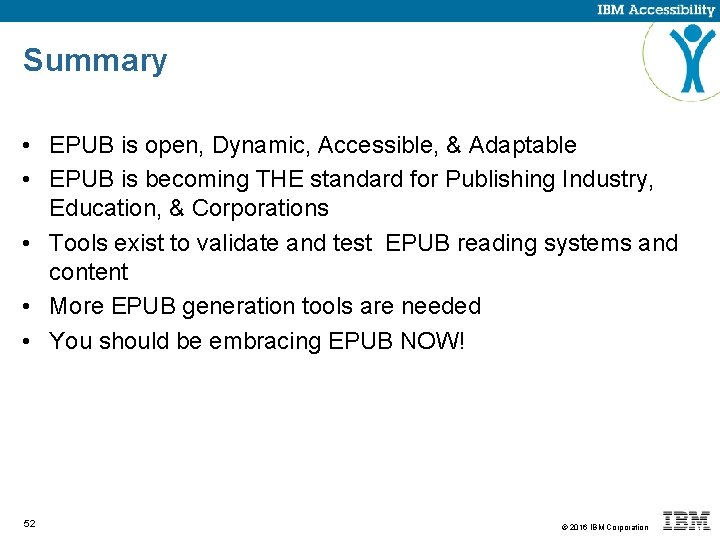 IBM Accessibility

Summary

• EPUB is open, Dynamic, Accessible, & Adaptable
• EPUB is becoming THE standard for Publishing Industry, Education, & Corporations
• Tools exist to validate and test EPUB reading systems and content
• More EPUB generation tools are needed
• You should be embracing EPUB NOW!

52

© 2016 IBM Corporation

IBM